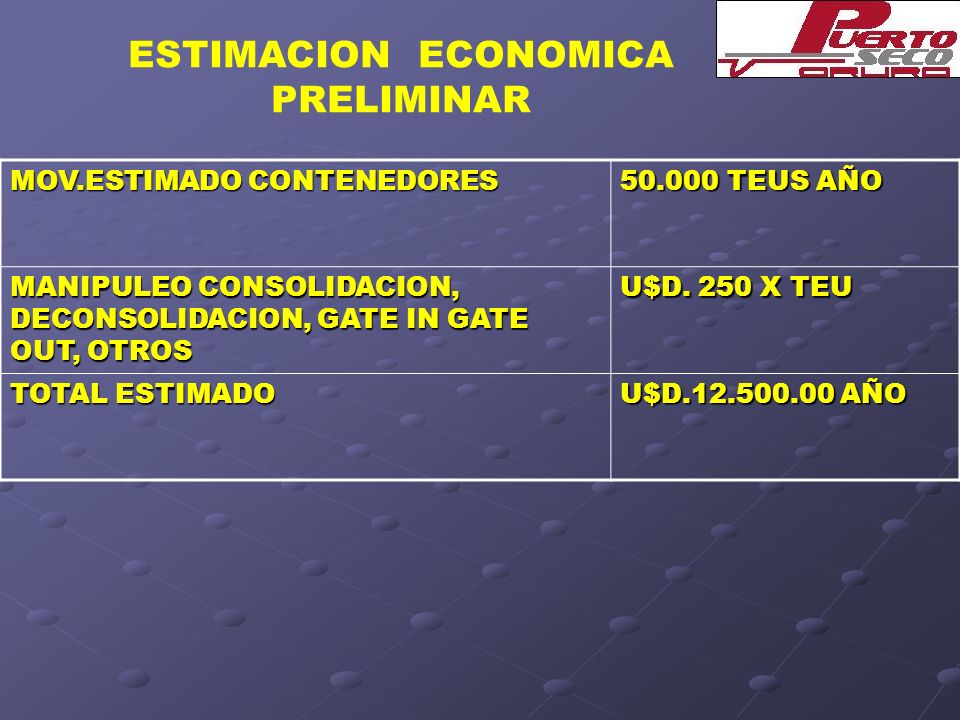 ESTIMACION ECONOMICA PRELIMINAR

PUERTO SECO ORURO

| MOV.ESTIMADO CONTENEDORES | 50.000 TEUS AÑO |
|---|---|
| MANIPULEO CONSOLIDACION, DECONSOLIDACION, GATE IN GATE OUT, OTROS | U$D. 250 X TEU |
| TOTAL ESTIMADO | U$D.12.500.00 AÑO |